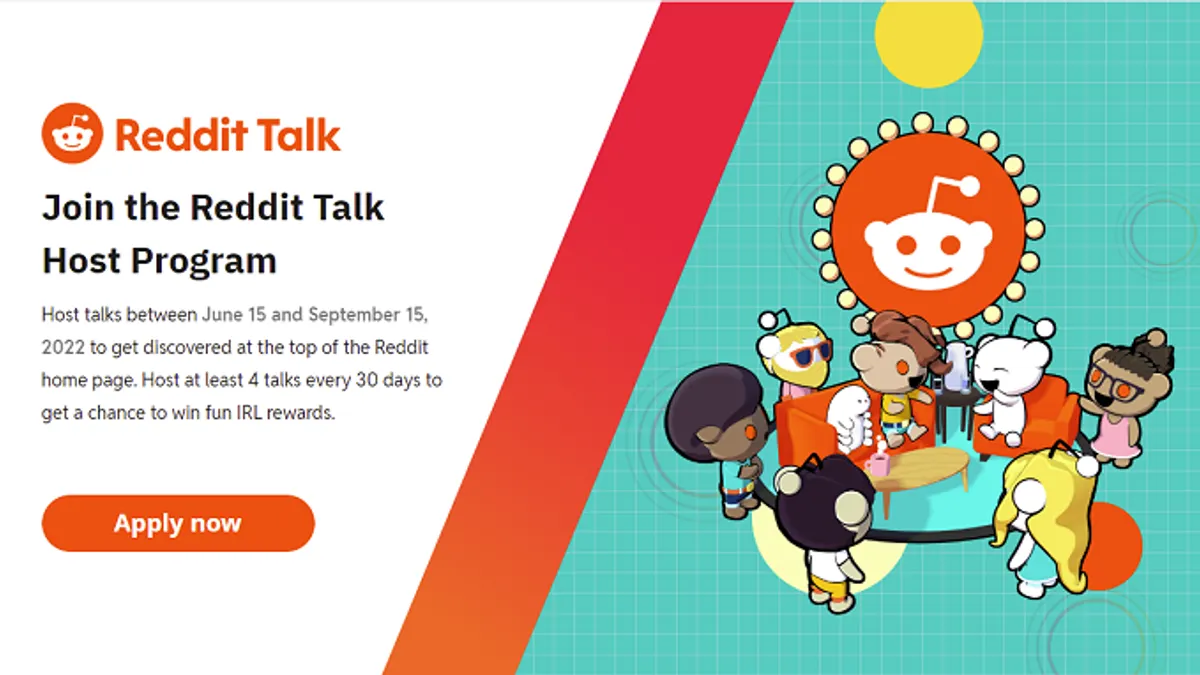 Reddit Talk

Join the Reddit Talk Host Program

Host talks between June 15 and September 15, 2022 to get discovered at the top of the Reddit home page. Host at least 4 talks every 30 days to get a chance to win fun IRL rewards.

Apply now